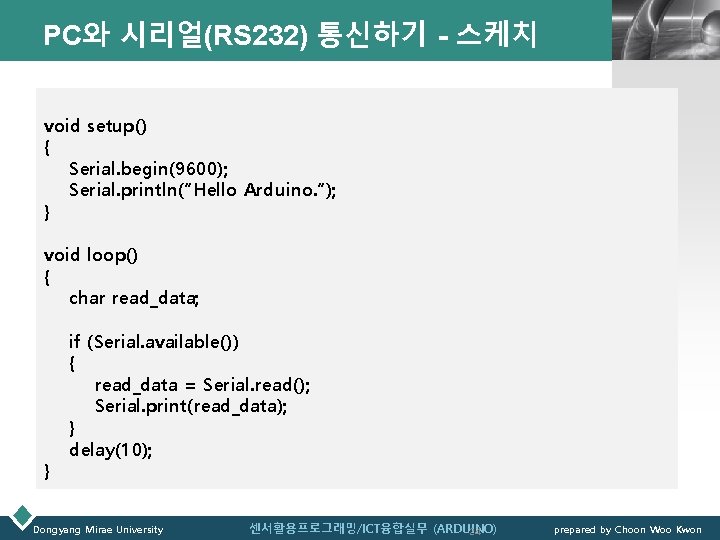 PC와 시리얼(RS232) 통신하기 - 스케치

void setup()
{
Serial.begin(9600);
Serial.println("Hello Arduino.");
}

void loop()
{
char read_data;

if (Serial.available())
{
read_data = Serial.read();
Serial.print(read_data);
}
delay(10);
}

Dongyang Mirae University

센서활용프로그래밍/ICT융합실무 (ARDUINO)

prepared by Choon Woo Kwon